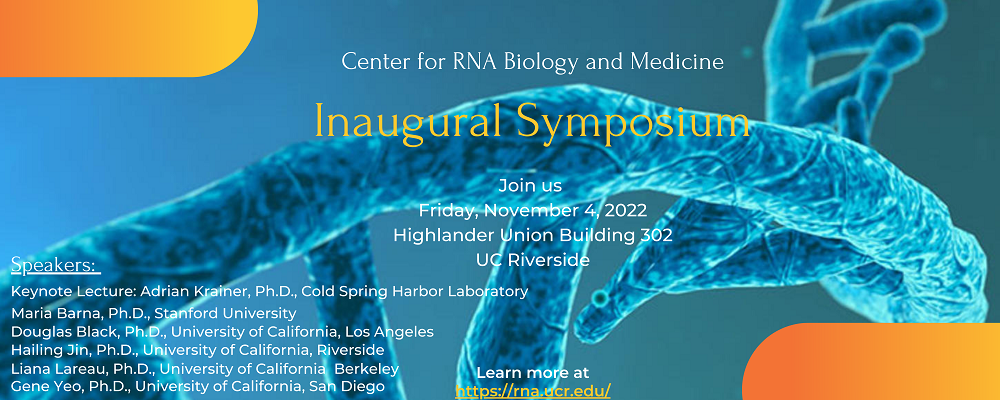 Center for RNA Biology and Medicine

Inaugural Symposium

Join us
Friday, November 4, 2022
Highlander Union Building 302
UC Riverside

Speakers:
Keynote Lecture: Adrian Krainer, Ph.D., Cold Spring Harbor Laboratory
Maria Barna, Ph.D., Stanford University
Douglas Black, Ph.D., University of California, Los Angeles
Hailing Jin, Ph.D., University of California, Riverside
Liana Lareau, Ph.D., University of California Berkeley
Gene Yeo, Ph.D., University of California, San Diego

Learn more at
https://rna.ucr.edu/